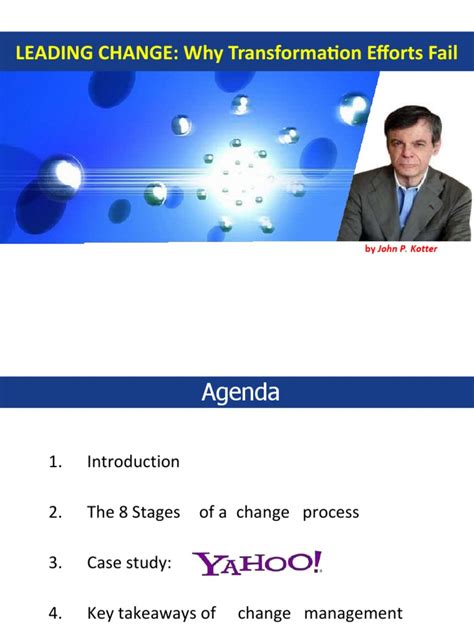 LEADING CHANGE: Why Transformation Efforts Fail

by John P. Kotter

Agenda

1. Introduction

2. The 8 Stages of a change process

3. Case study: YAHOO!

4. Key takeaways of change management